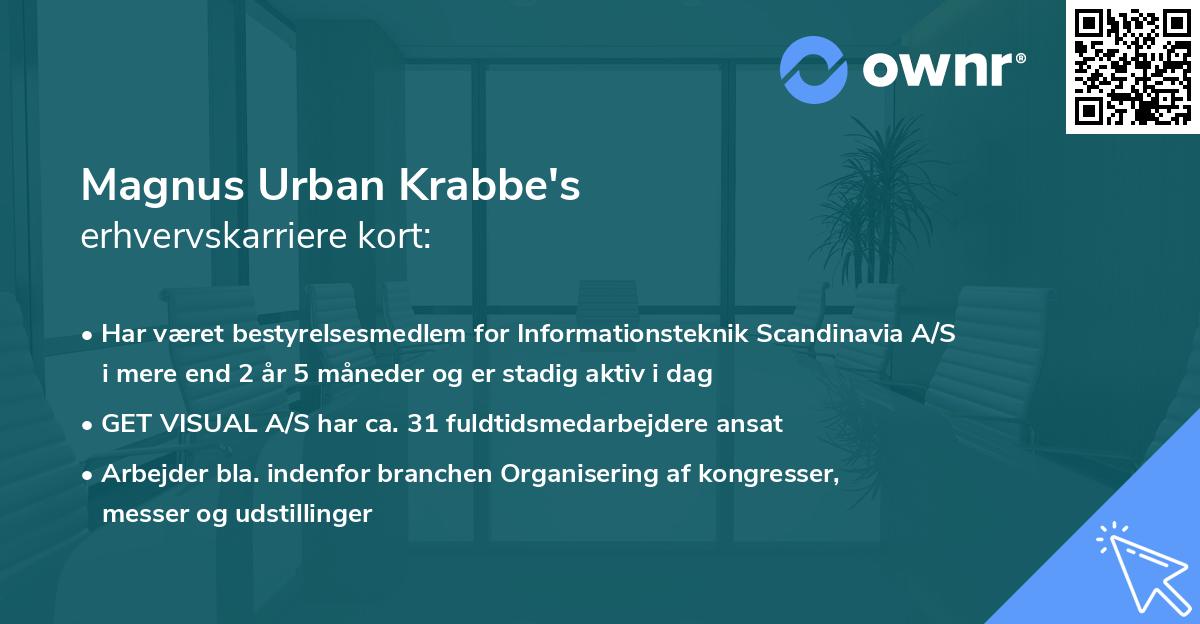 ownr®

Magnus Urban Krabbe's
erhvervskarriere kort:

• Har været bestyrelsesmedlem for Informationsteknik Scandinavia A/S i mere end 2 år 5 måneder og er stadig aktiv i dag

• GET VISUAL A/S har ca. 31 fuldtidsmedarbejdere ansat

• Arbejder bla. indenfor branchen Organisering af kongresser, messer og udstillinger